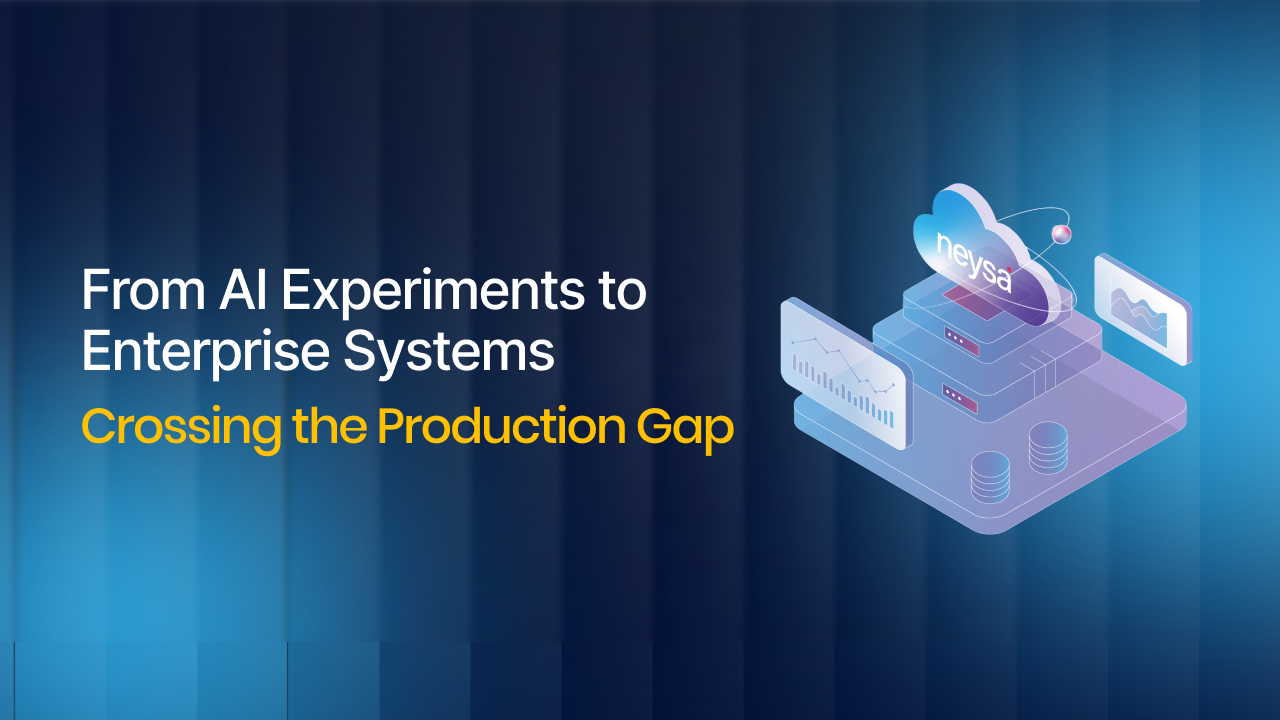 From AI Experiments to Enterprise Systems

Crossing the Production Gap

neysa